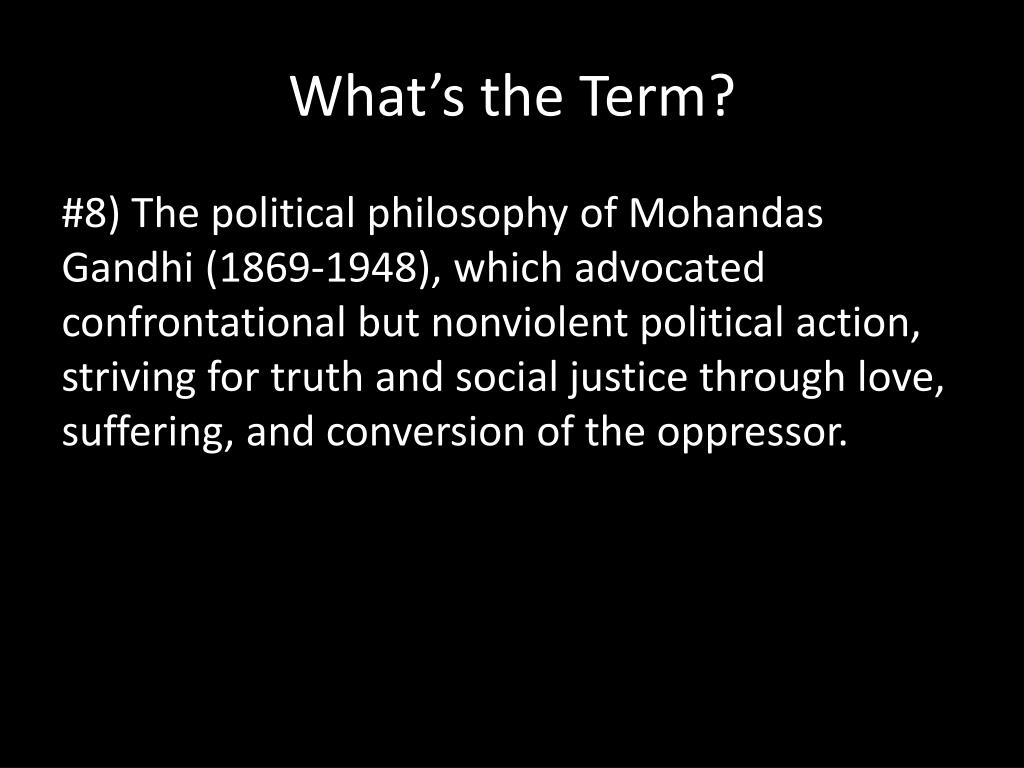 What’s the Term?

#8) The political philosophy of Mohandas Gandhi (1869-1948), which advocated confrontational but nonviolent political action, striving for truth and social justice through love, suffering, and conversion of the oppressor.